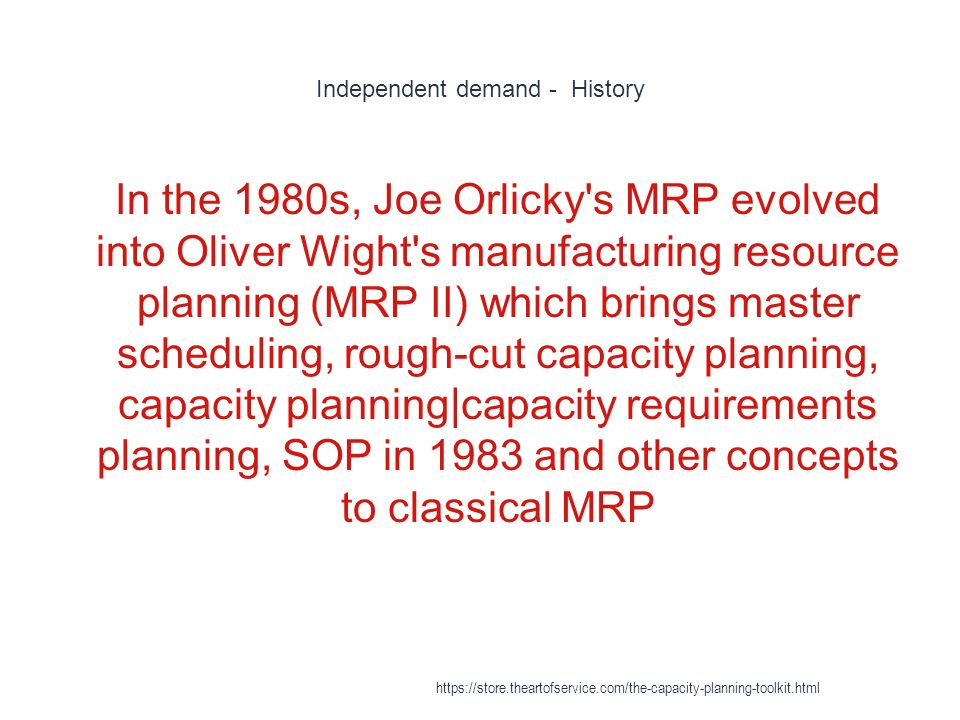 Independent demand - History

In the 1980s, Joe Orlicky's MRP evolved into Oliver Wight's manufacturing resource planning (MRP II) which brings master scheduling, rough-cut capacity planning, capacity planning|capacity requirements planning, SOP in 1983 and other concepts to classical MRP

https://store.theartofservice.com/the-capacity-planning-toolkit.html